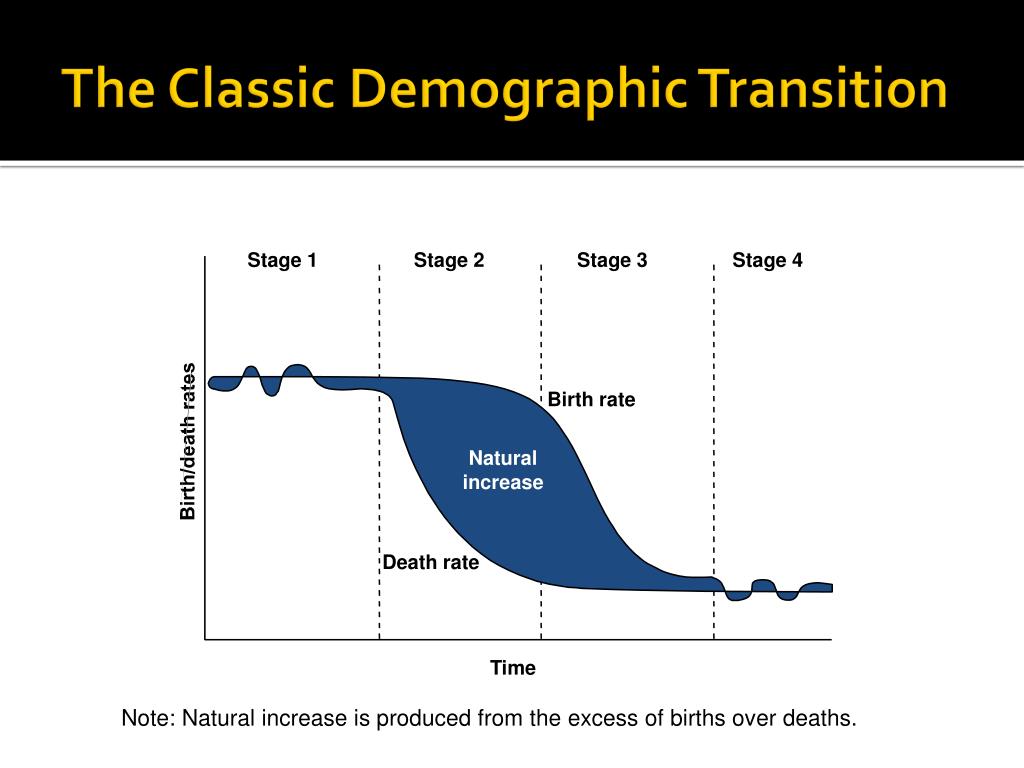 The Classic Demographic Transition

Stage 1
Stage 2
Stage 3
Stage 4

Birth/death rates

Birth rate

Natural increase

Death rate

Time

Note: Natural increase is produced from the excess of births over deaths.